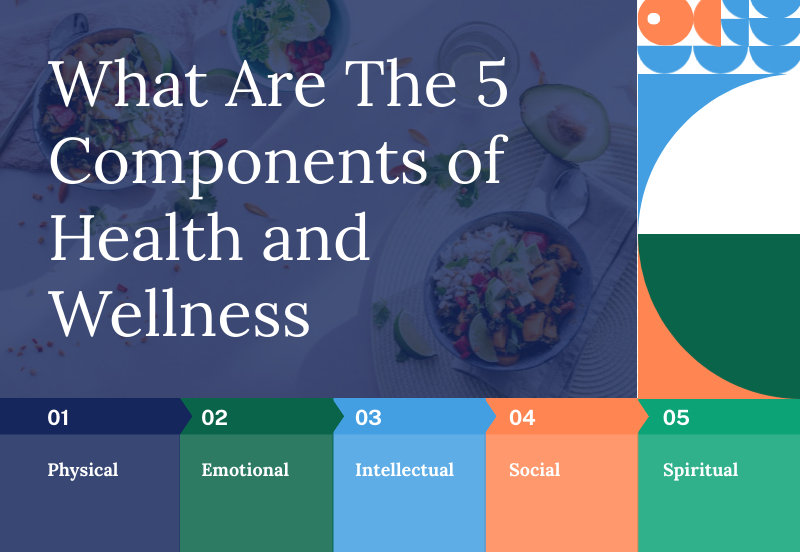 What Are The 5 Components of Health and Wellness

01
Physical

02
Emotional

03
Intellectual

04
Social

05
Spiritual